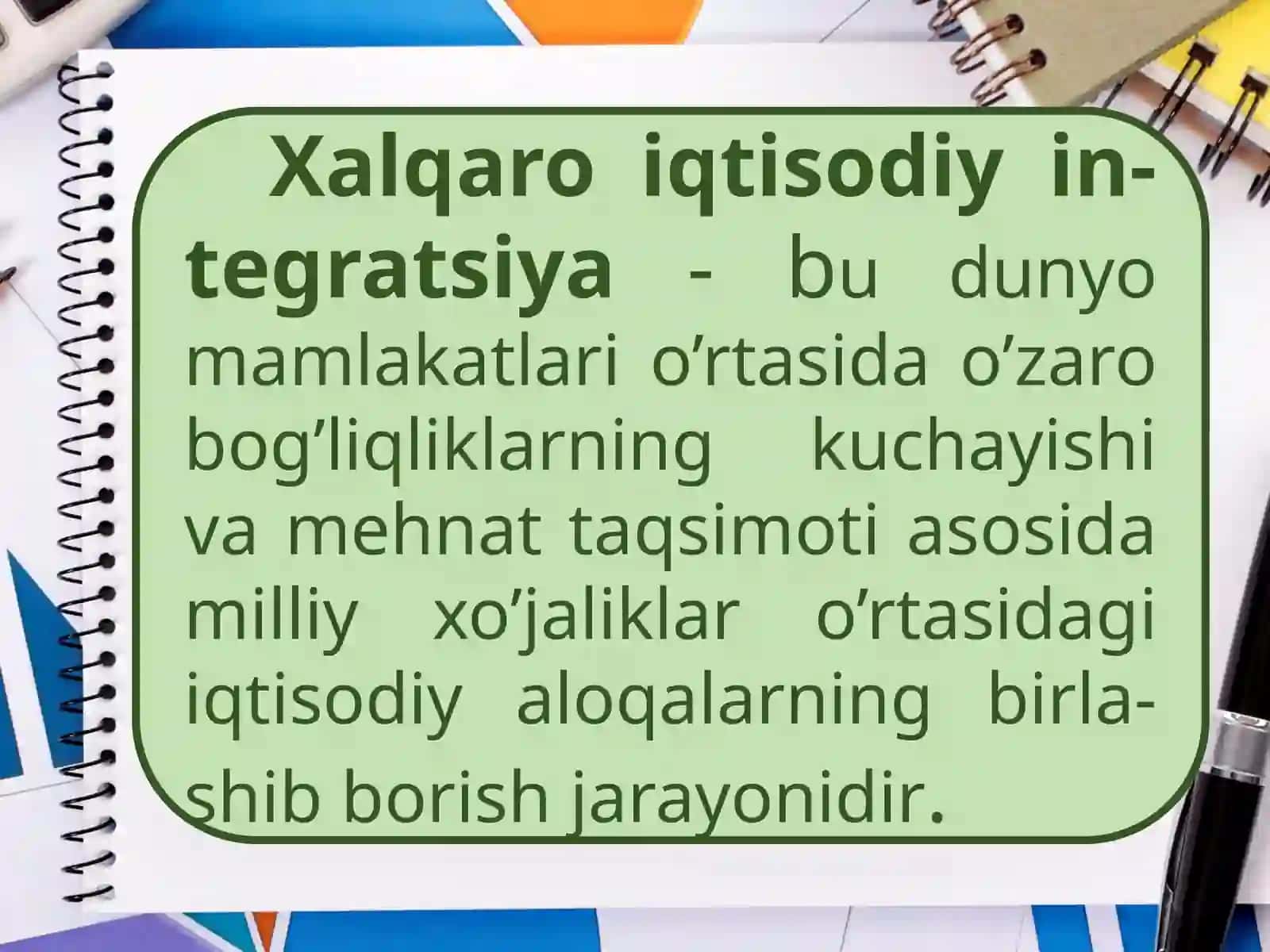 Xalqaro iqtisodiy integratsiya - bu dunyo mamlakatlari o’rtasida o’zaro bog’liqliklarning kuchayishi va mehnat taqsimoti asosida milliy xo’jaliklar o’rtasidagi iqtisodiy aloqalarning birlashib borish jarayonidir.